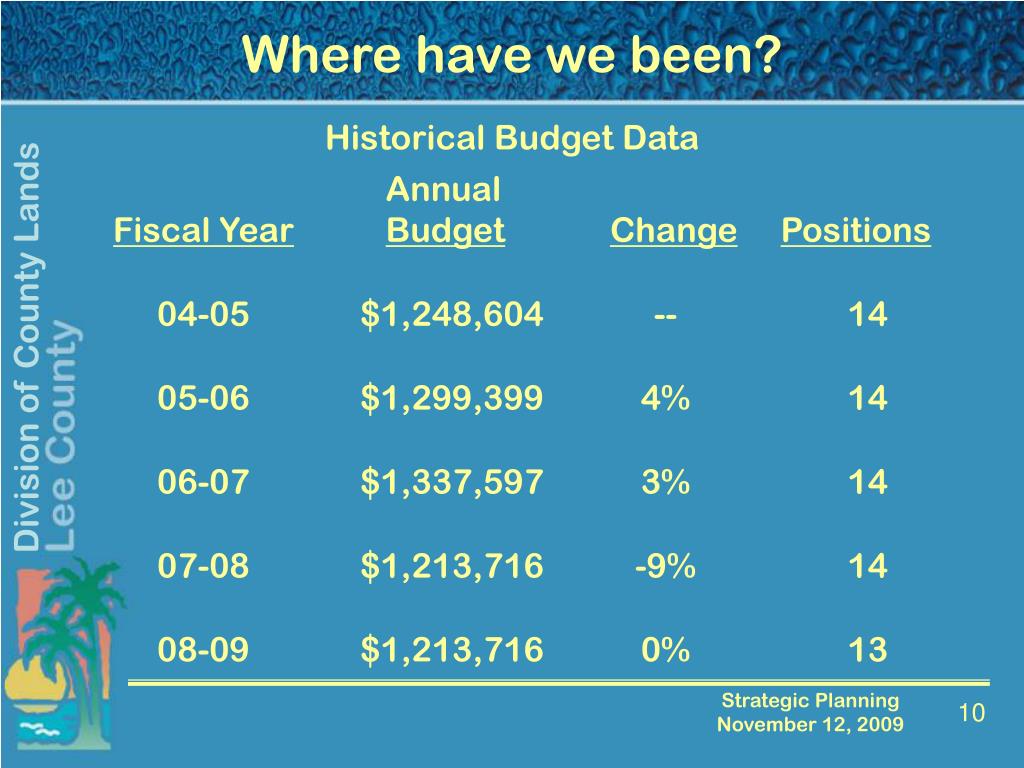 Where have we been?

Division of County Lands
Lee County

Historical Budget Data

| Fiscal Year | Annual Budget | Change | Positions |
|---|---|---|---|
| 04-05 | $1,248,604 | -- | 14 |
| 05-06 | $1,299,399 | 4% | 14 |
| 06-07 | $1,337,597 | 3% | 14 |
| 07-08 | $1,213,716 | -9% | 14 |
| 08-09 | $1,213,716 | 0% | 13 |

Strategic Planning
November 12, 2009

10